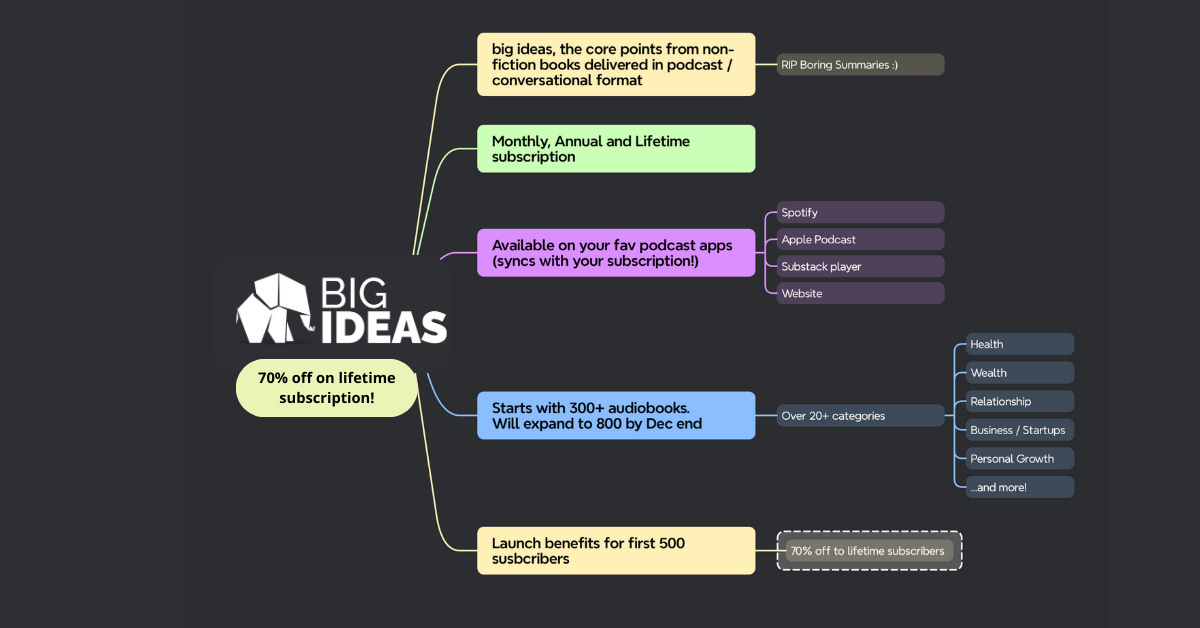 BIG IDEAS

70% off on lifetime subscription!

big ideas, the core points from non-fiction books delivered in podcast / conversational format

RIP Boring Summaries :)

Monthly, Annual and Lifetime subscription

Available on your fav podcast apps (syncs with your subscription!)

Spotify

Apple Podcast

Substack player

Website

Starts with 300+ audiobooks. Will expand to 800 by Dec end

Over 20+ categories

Health

Wealth

Relationship

Business / Startups

Personal Growth

...and more!

Launch benefits for first 500 susbcribers

70% off to lifetime subscribers